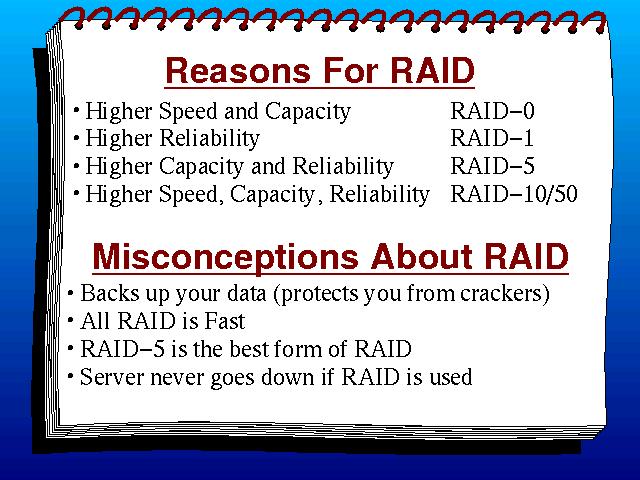 Reasons For RAID

• Higher Speed and Capacity RAID−0
• Higher Reliability RAID−1
• Higher Capacity and Reliability RAID−5
• Higher Speed, Capacity, Reliability RAID−10/50

Misconceptions About RAID

• Backs up your data (protects you from crackers)
• All RAID is Fast
• RAID−5 is the best form of RAID
• Server never goes down if RAID is used